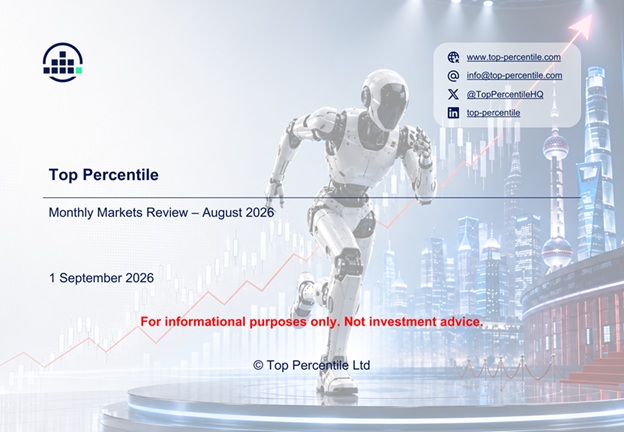 www.top-percentile.com
info@top-percentile.com
@TopPercentileHQ
top-percentile

Top Percentile

Monthly Markets Review – August 2026

1 September 2026

For informational purposes only. Not investment advice.

© Top Percentile Ltd